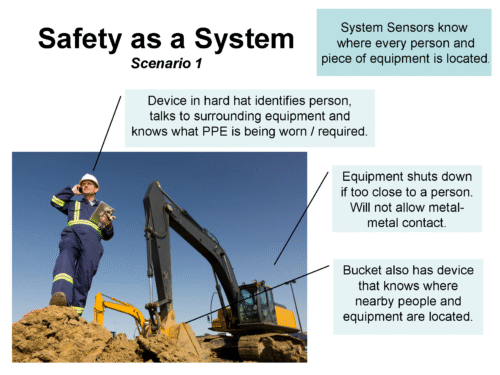 Safety as a System
Scenario 1

System Sensors know where every person and piece of equipment is located.

Device in hard hat identifies person, talks to surrounding equipment and knows what PPE is being worn / required.

Equipment shuts down if too close to a person. Will not allow metal-metal contact.

Bucket also has device that knows where nearby people and equipment are located.